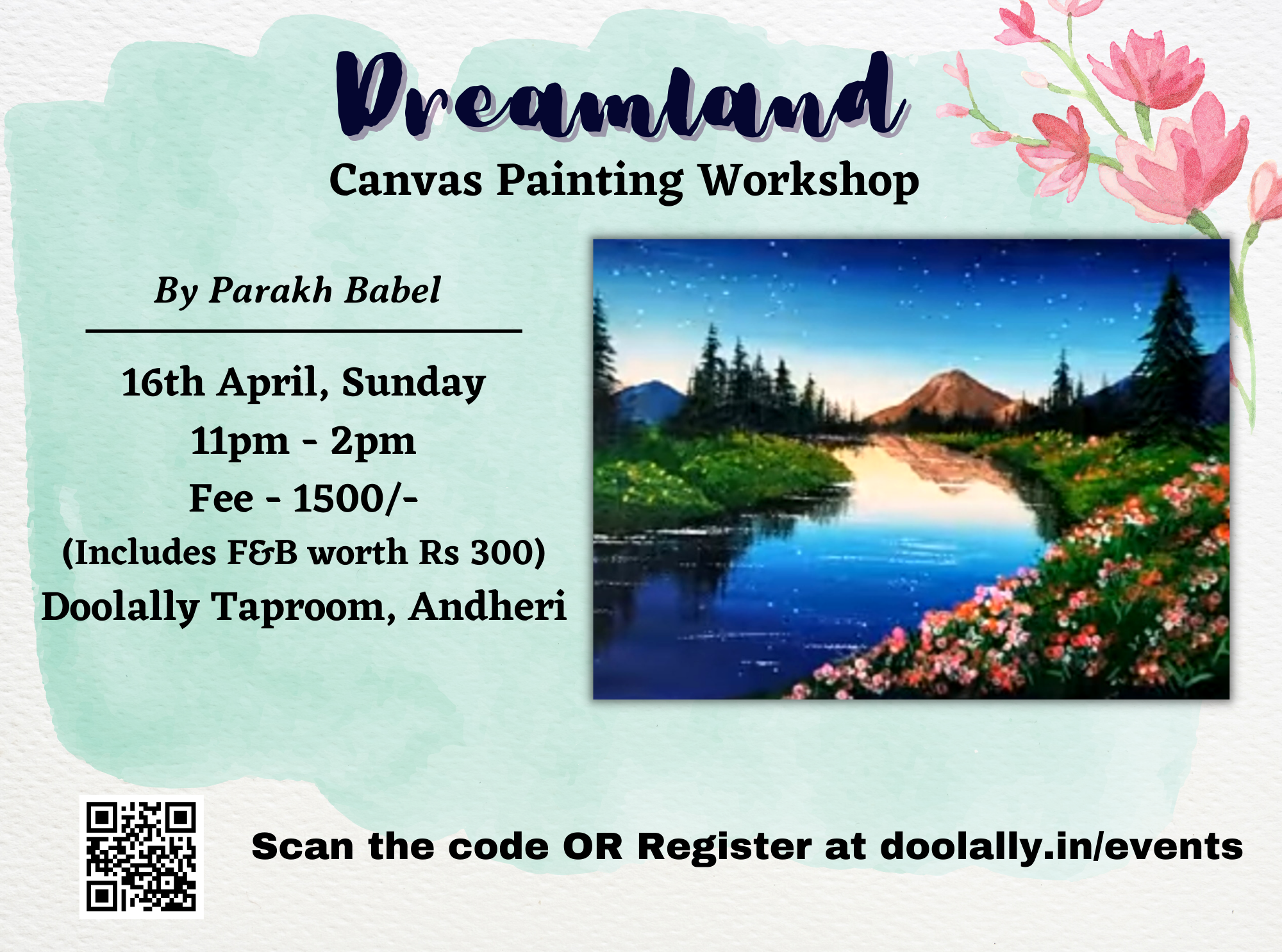 Dreamland
Canvas Painting Workshop

By Parakh Babel

16th April, Sunday
11pm - 2pm
Fee - 1500/-
(Includes F&B worth Rs 300)
Doolally Taproom, Andheri

Scan the code OR Register at doolally.in/events